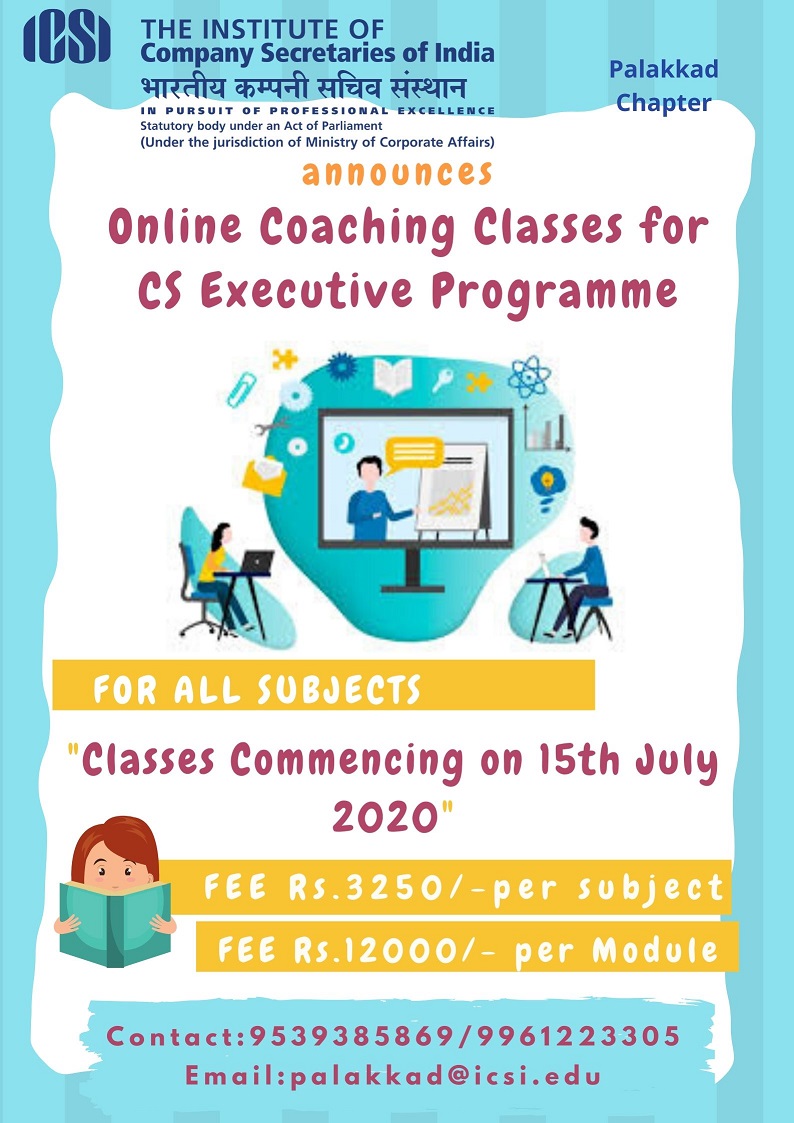 ICSI
THE INSTITUTE OF
Company Secretaries of India
भारतीय कम्पनी सचिव संस्थान
IN PURSUIT OF PROFESSIONAL EXCELLENCE
Statutory body under an Act of Parliament
(Under the jurisdiction of Ministry of Corporate Affairs)

Palakkad Chapter

announces

Online Coaching Classes for CS Executive Programme

FOR ALL SUBJECTS

"Classes Commencing on 15th July 2020"

FEE Rs.3250/-per subject

FEE Rs.12000/- per Module

Contact:9539385869/9961223305
Email:palakkad@icsi.edu